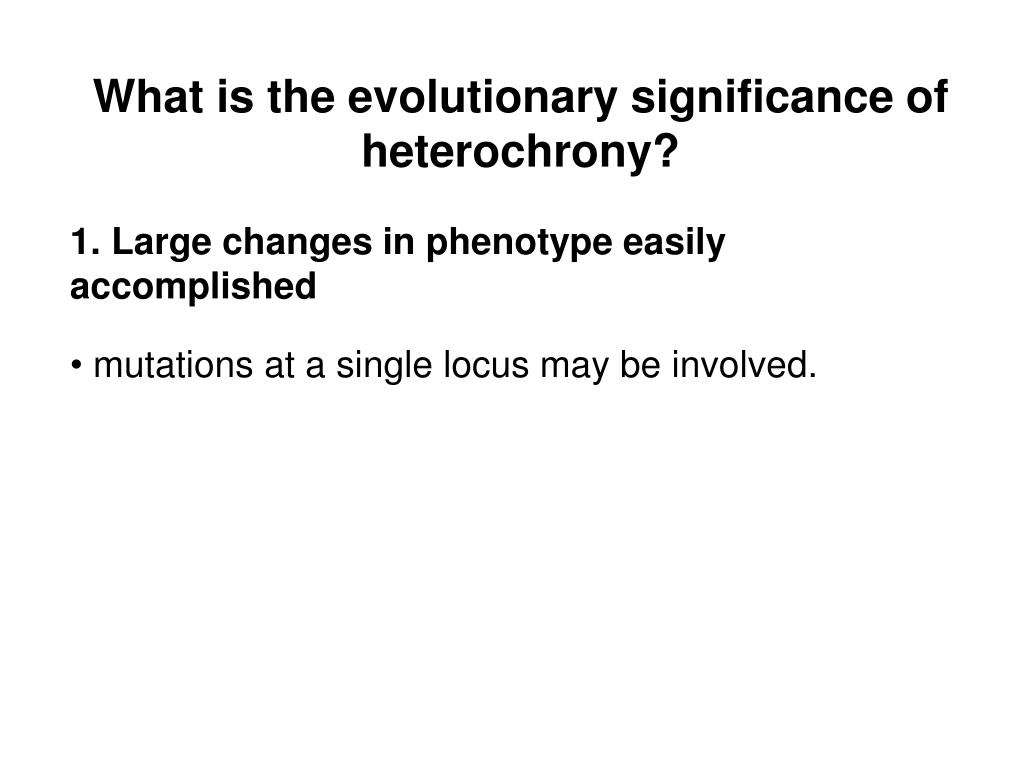 What is the evolutionary significance of heterochrony?

1. Large changes in phenotype easily accomplished

• mutations at a single locus may be involved.